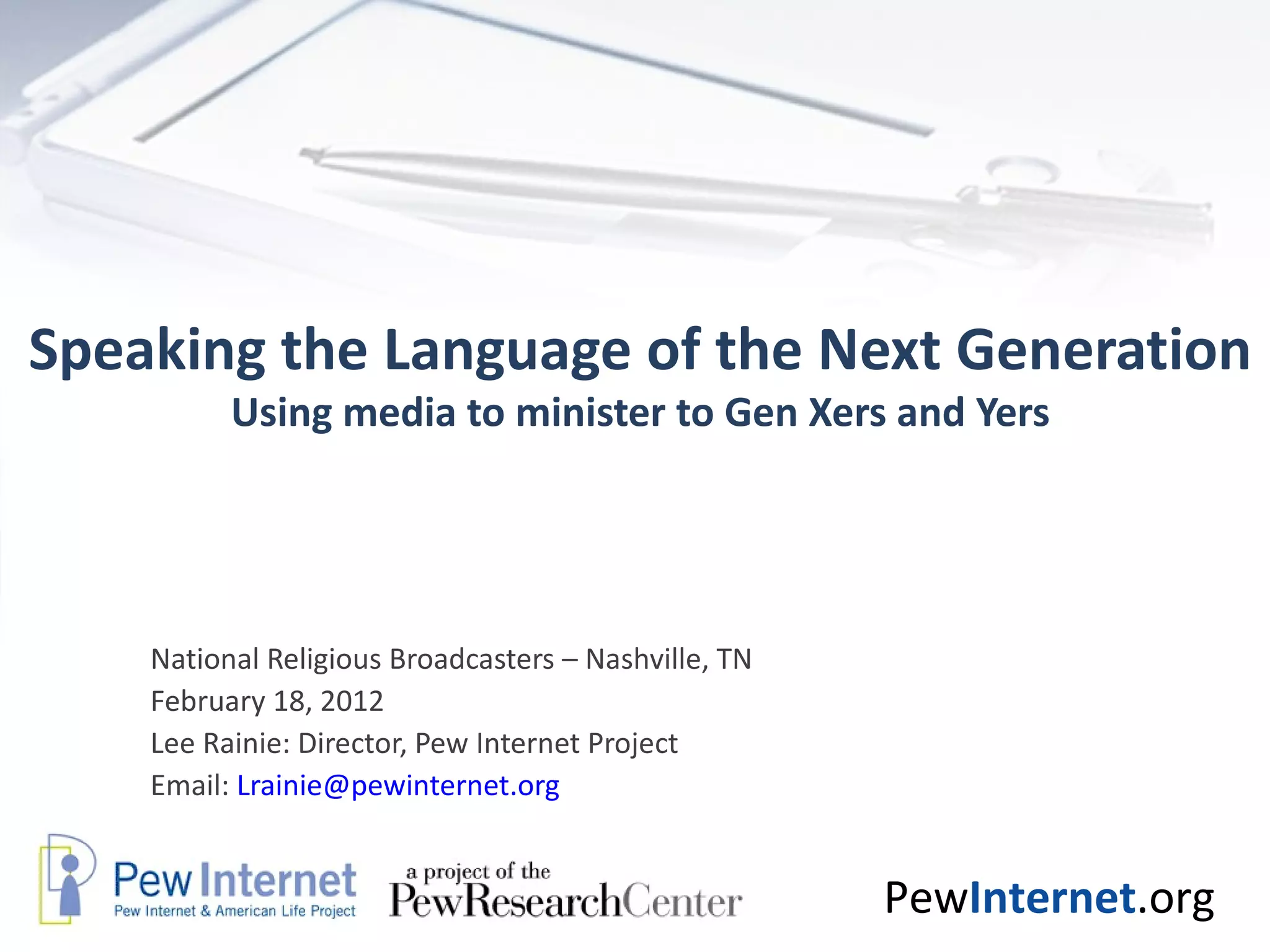 Speaking the Language of the Next Generation

Using media to minister to Gen Xers and Yers

National Religious Broadcasters – Nashville, TN
February 18, 2012
Lee Rainie: Director, Pew Internet Project
Email: Lrainie@pewinternet.org

Pew Internet
Pew Internet & American Life Project

a project of the
PewResearchCenter

PewInternet.org